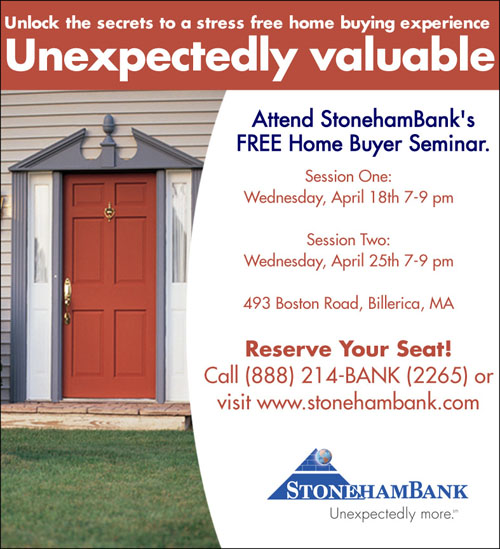 Unlock the secrets to a stress free home buying experience
Unexpectedly valuable

Attend StonehamBank's FREE Home Buyer Seminar.

Session One:
Wednesday, April 18th 7-9 pm

Session Two:
Wednesday, April 25th 7-9 pm

493 Boston Road, Billerica, MA

Reserve Your Seat!
Call (888) 214-BANK (2265) or visit www.stonehambank.com

STONEHAMBANK
Unexpectedly more.℠